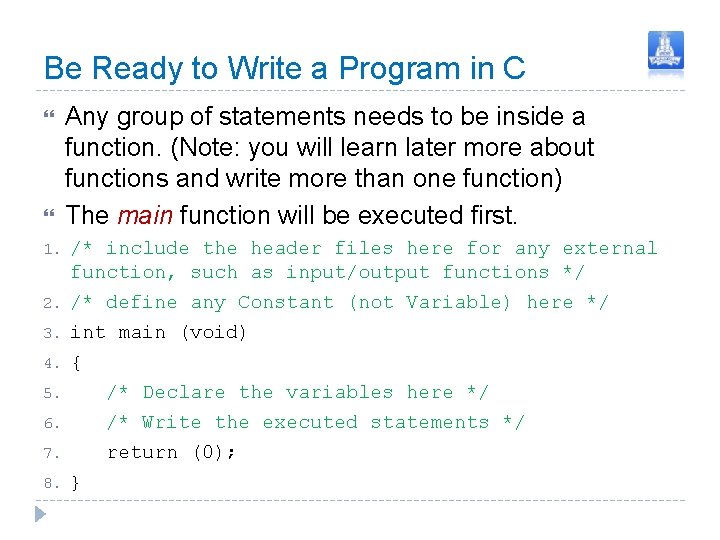 Be Ready to Write a Program in C

Any group of statements needs to be inside a function. (Note: you will learn later more about functions and write more than one function)

The main function will be executed first.

1. /* include the header files here for any external function, such as input/output functions */
2. /* define any Constant (not Variable) here */
3. int main (void)
4. {
5. /* Declare the variables here */
6. /* Write the executed statements */
7. return (0);
8. }